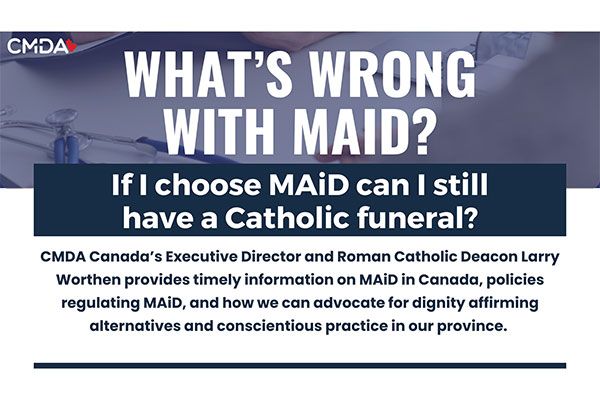 CMDA

WHAT'S WRONG WITH MAID?

If I choose MAiD can I still have a Catholic funeral?

CMDA Canada's Executive Director and Roman Catholic Deacon Larry Worthen provides timely information on MAiD in Canada, policies regulating MAiD, and how we can advocate for dignity affirming alternatives and conscientious practice in our province.